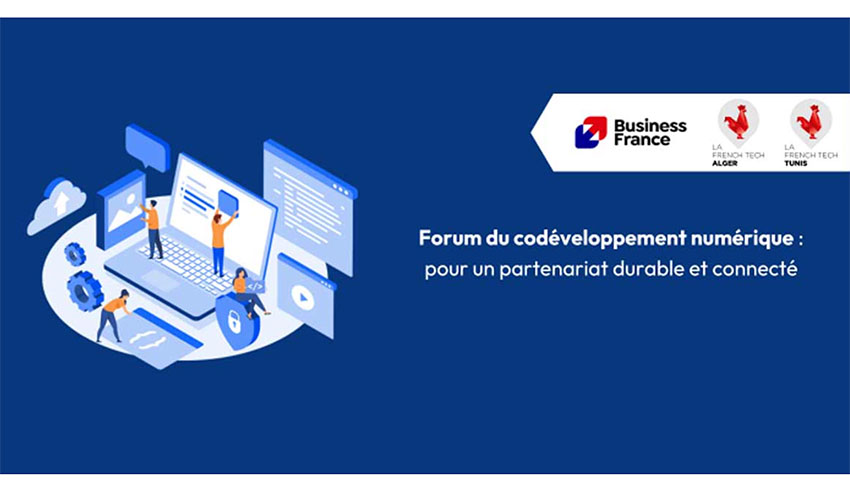 Business France

LA FRENCH TECH ALGER

LA FRENCH TECH TUNIS

Forum du codéveloppement numérique : pour un partenariat durable et connecté